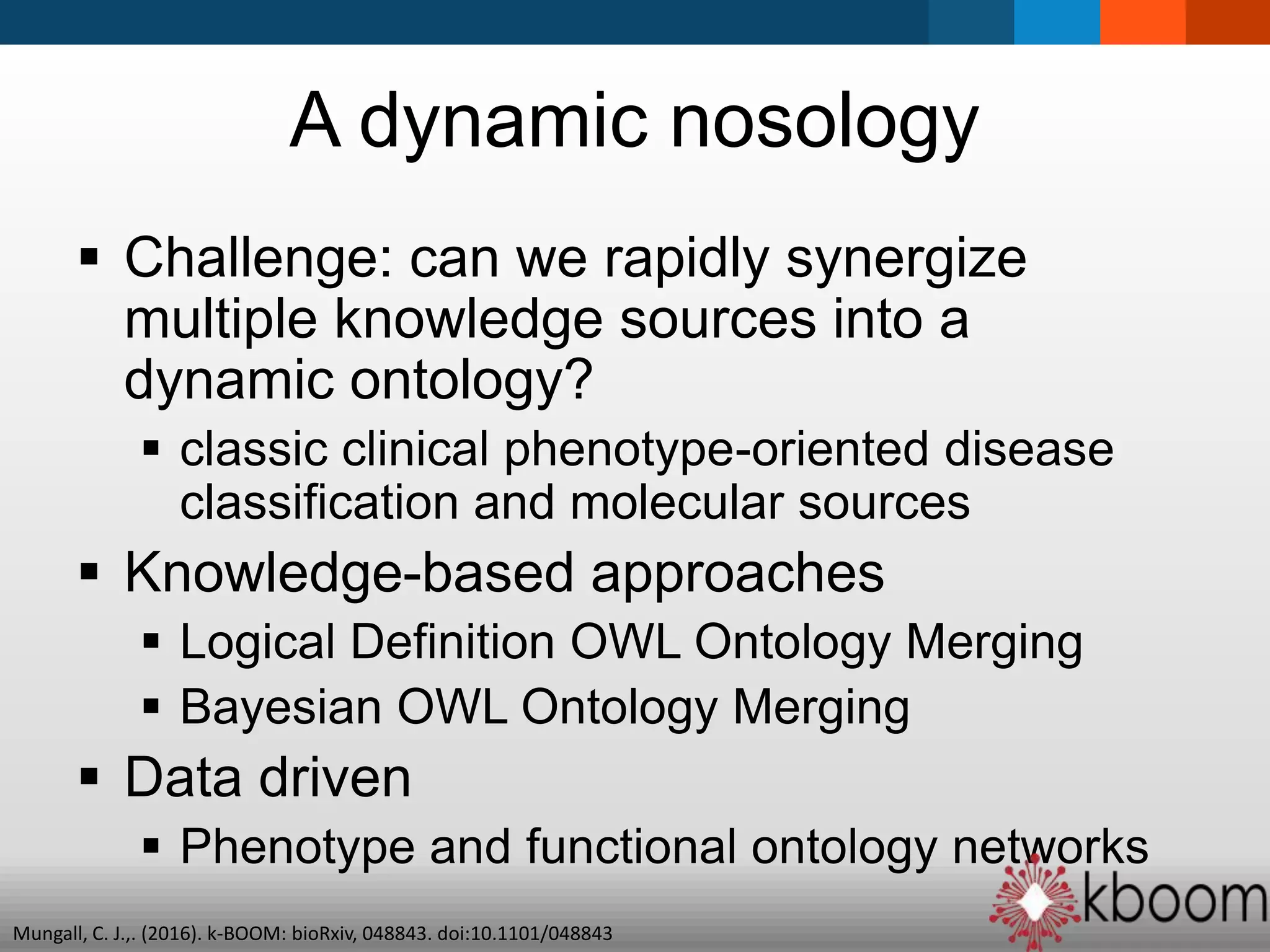 A dynamic nosology

▪ Challenge: can we rapidly synergize multiple knowledge sources into a dynamic ontology?
▪ classic clinical phenotype-oriented disease classification and molecular sources
▪ Knowledge-based approaches
▪ Logical Definition OWL Ontology Merging
▪ Bayesian OWL Ontology Merging
▪ Data driven
▪ Phenotype and functional ontology networks

kboom

Mungall, C. J.,. (2016). k-BOOM: bioRxiv, 048843. doi:10.1101/048843